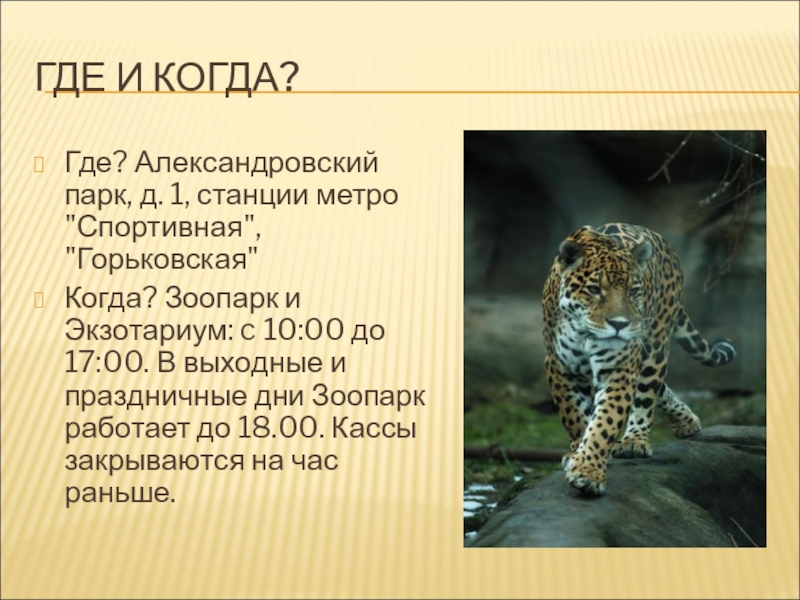 ГДЕ И КОГДА?

Где? Александровский парк, д. 1, станции метро "Спортивная", "Горьковская"

Когда? Зоопарк и Экзотариум: с 10:00 до 17:00. В выходные и праздничные дни Зоопарк работает до 18.00. Кассы закрываются на час раньше.